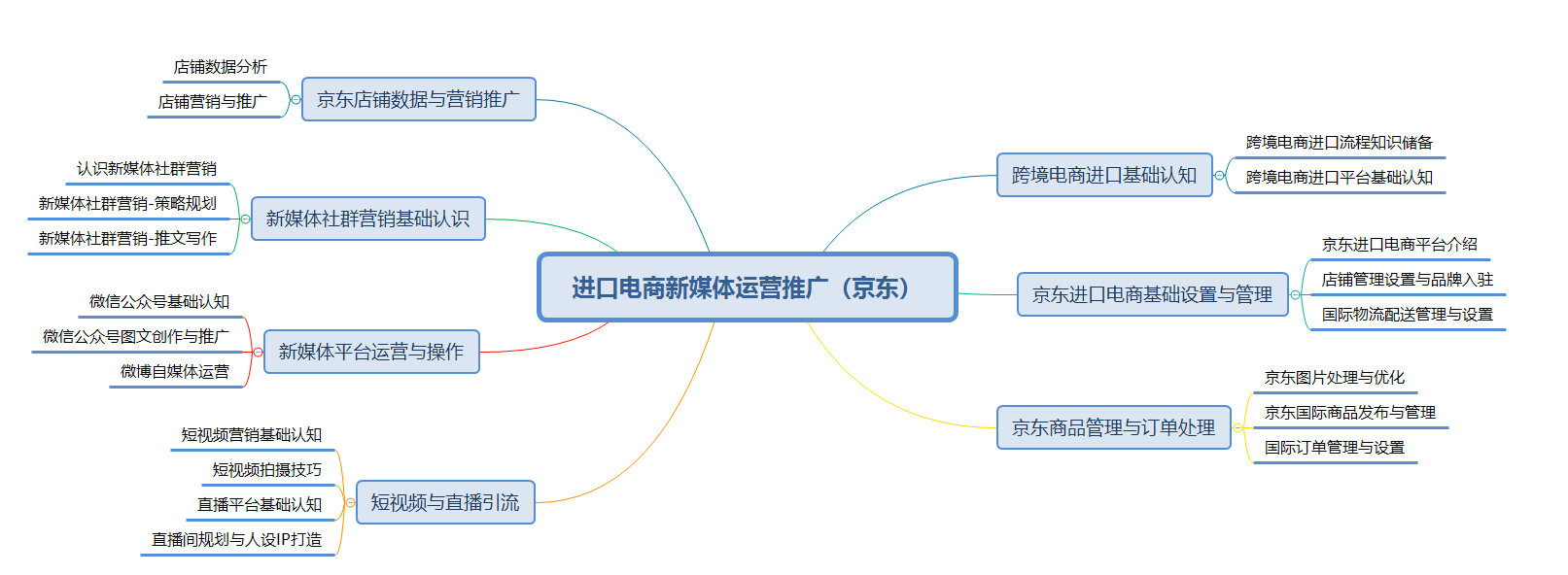 进口电商新媒体运营推广（京东）

京东店铺数据与营销推广
店铺数据分析
店铺营销与推广

新媒体社群营销基础认识
认识新媒体社群营销
新媒体社群营销-策略规划
新媒体社群营销-推文写作

新媒体平台运营与操作
微信公众号基础认知
微信公众号图文创作与推广
微博自媒体运营

短视频与直播引流
短视频营销基础认知
短视频拍摄技巧
直播平台基础认知
直播间规划与人设IP打造

跨境电商进口基础认知
跨境电商进口流程知识储备
跨境电商进口平台基础认知

京东进口电商基础设置与管理
京东进口电商平台介绍
店铺管理设置与品牌入驻
国际物流配送管理与设置

京东商品管理与订单处理
京东图片处理与优化
京东国际商品发布与管理
国际订单管理与设置